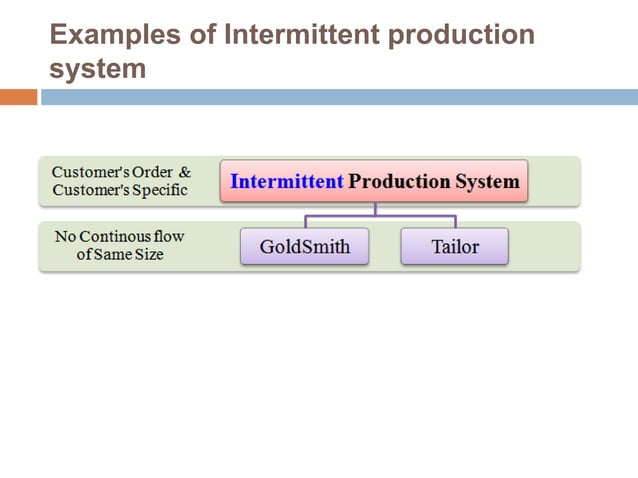 Examples of Intermittent production system

Customer's Order & Customer's Specific

Intermittent Production System

No Continous flow of Same Size

GoldSmith

Tailor